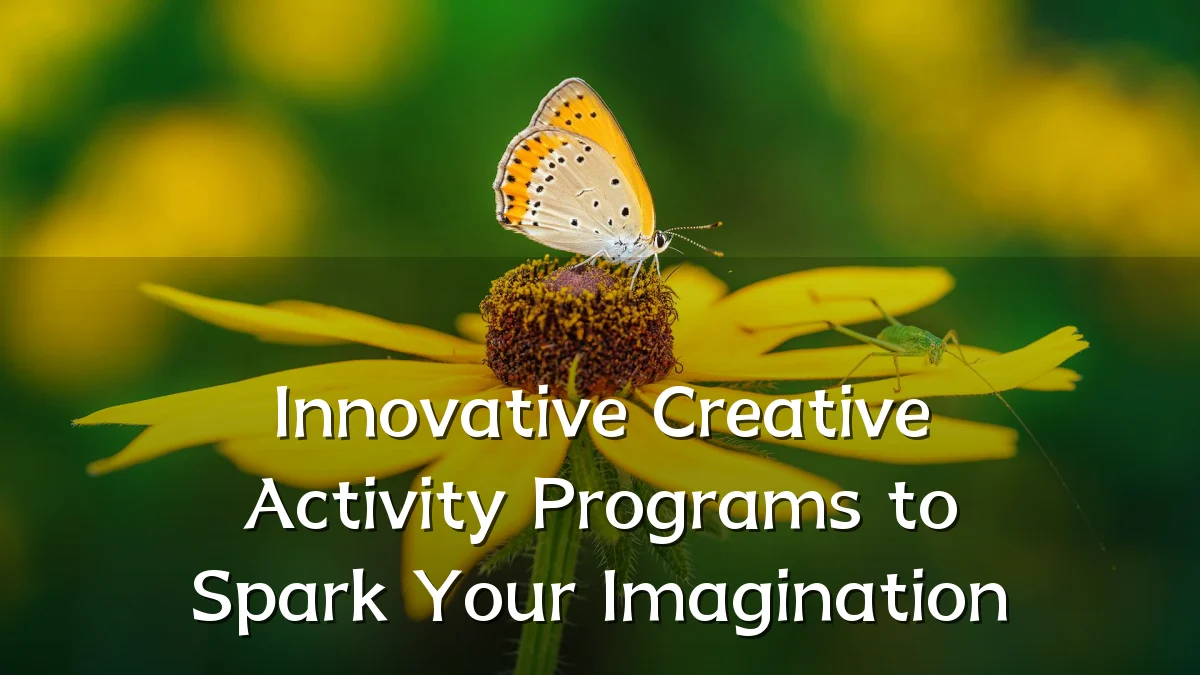 Innovative Creative Activity Programs to Spark Your Imagination